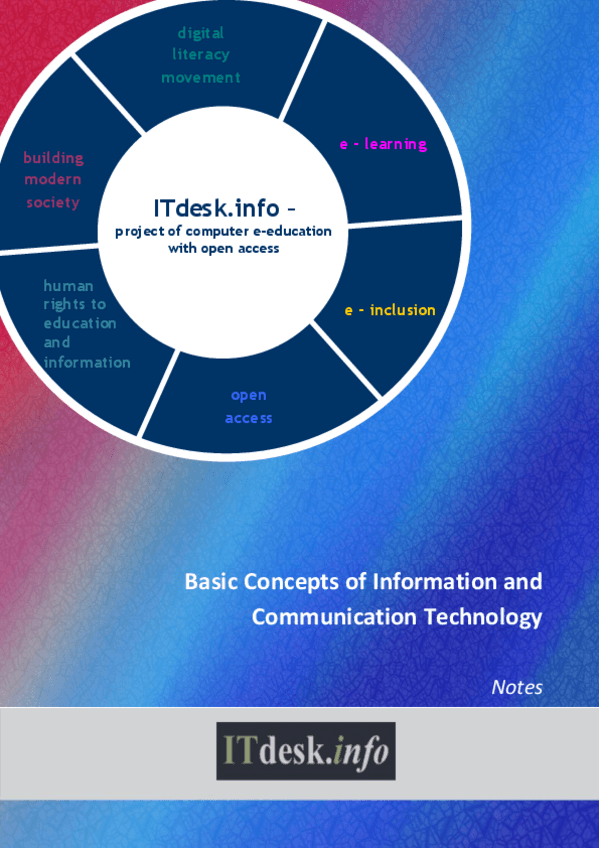 digital literacy movement

e - learning

e - inclusion

open access

human rights to education and information

building modern society

ITdesk.info –
project of computer e-education with open access

Basic Concepts of Information and Communication Technology

Notes

ITdesk.info